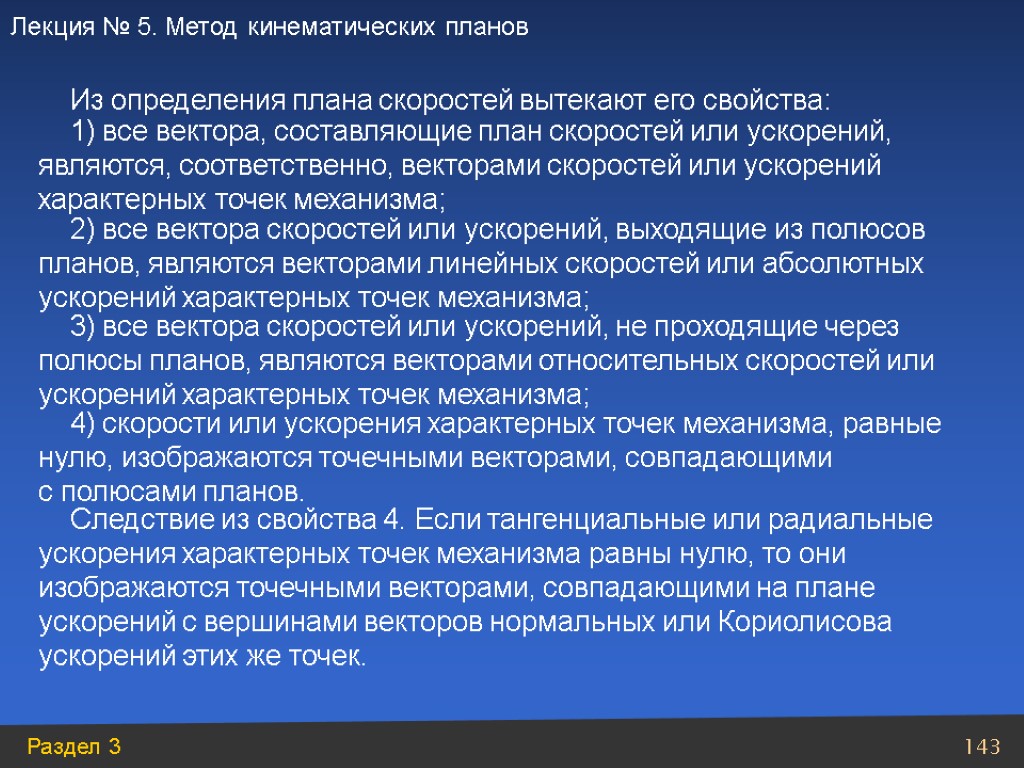 Лекция № 5. Метод кинематических планов

Из определения плана скоростей вытекают его свойства:

1) все вектора, составляющие план скоростей или ускорений, являются, соответственно, векторами скоростей или ускорений характерных точек механизма;

2) все вектора скоростей или ускорений, выходящие из полюсов планов, являются векторами линейных скоростей или абсолютных ускорений характерных точек механизма;

3) все вектора скоростей или ускорений, не проходящие через полюсы планов, являются векторами относительных скоростей или ускорений характерных точек механизма;

4) скорости или ускорения характерных точек механизма, равные нулю, изображаются точечными векторами, совпадающими с полюсами планов.

Следствие из свойства 4. Если тангенциальные или радиальные ускорения характерных точек механизма равны нулю, то они изображаются точечными векторами, совпадающими на плане ускорений с вершинами векторов нормальных или Кориолисова ускорений этих же точек.

Раздел 3

143